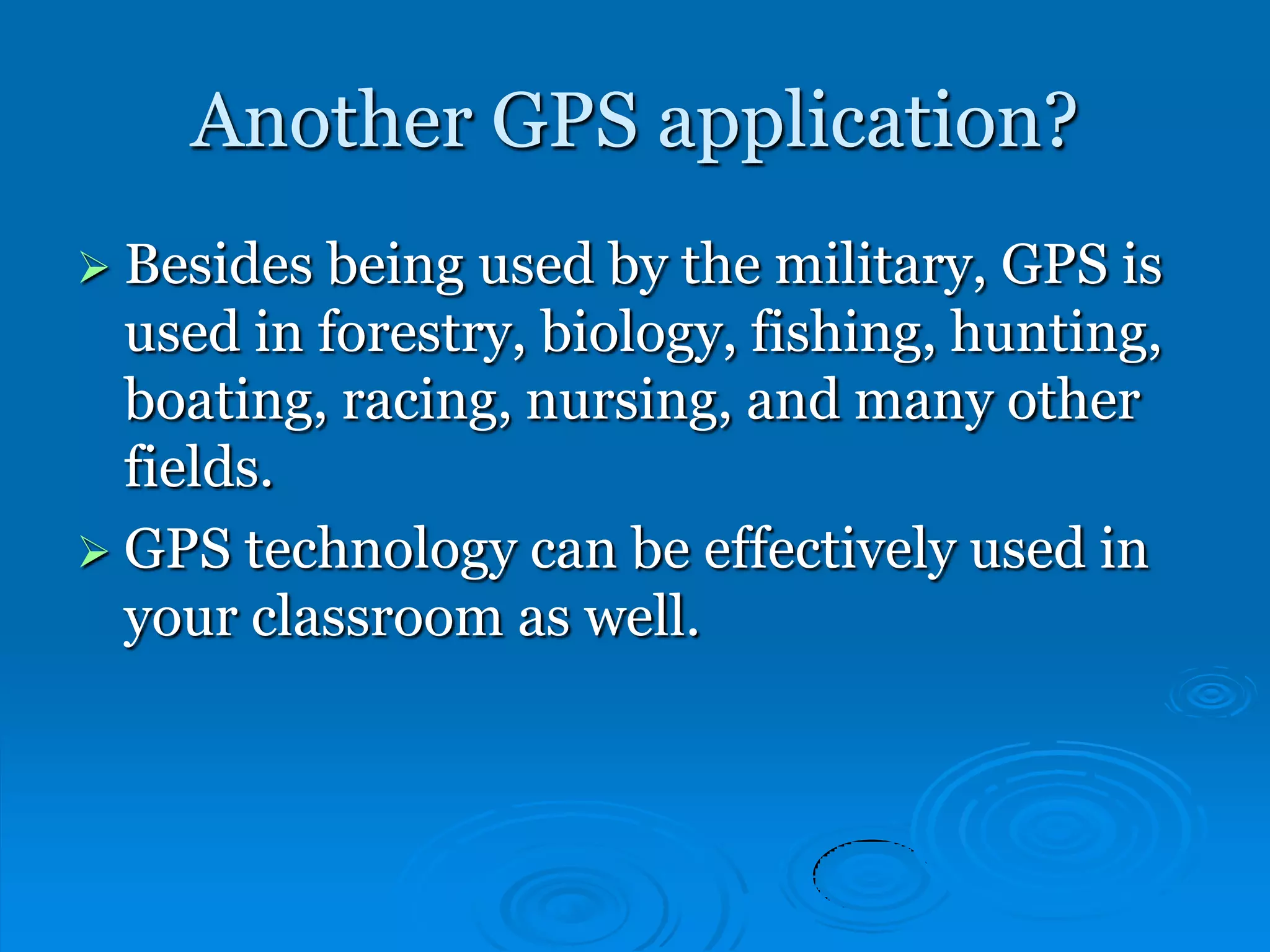 Another GPS application?

➢ Besides being used by the military, GPS is used in forestry, biology, fishing, hunting, boating, racing, nursing, and many other fields.

➢ GPS technology can be effectively used in your classroom as well.